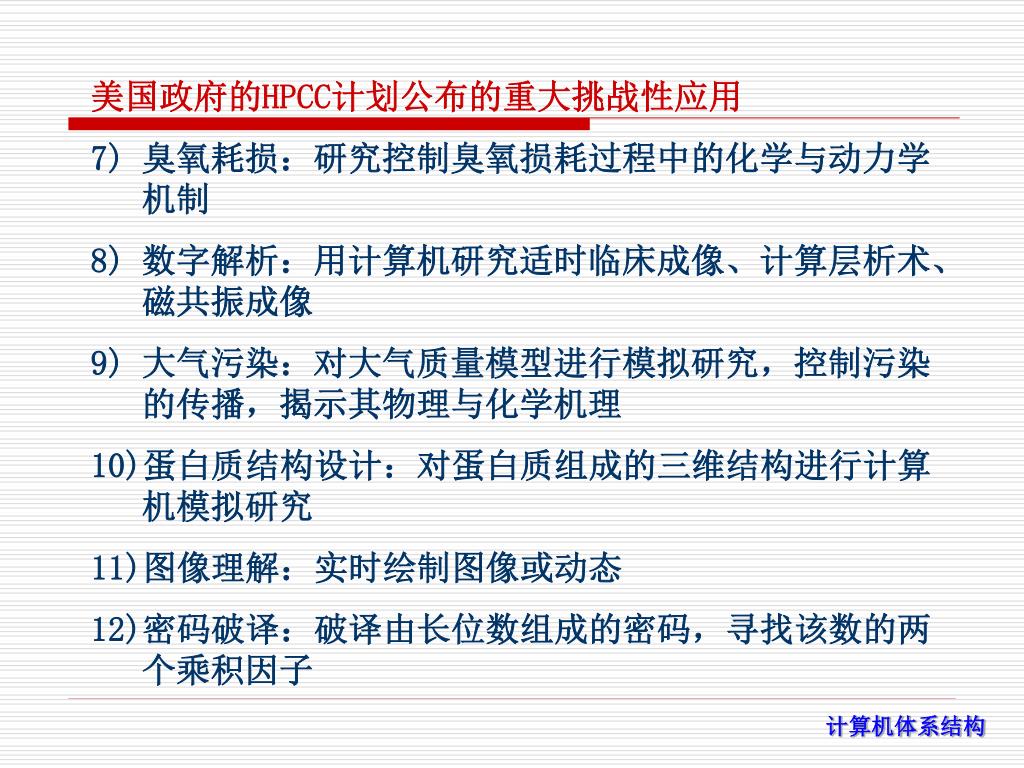 美国政府的HPCC计划公布的重大挑战性应用

7) 臭氧耗损：研究控制臭氧损耗过程中的化学与动力学机制

8) 数字解析：用计算机研究适时临床成像、计算层析术、磁共振成像

9) 大气污染：对大气质量模型进行模拟研究，控制污染的传播，揭示其物理与化学机理

10)蛋白质结构设计：对蛋白质组成的三维结构进行计算机模拟研究

11)图像理解：实时绘制图像或动态

12)密码破译：破译由长位数组成的密码，寻找该数的两个乘积因子

计算机体系结构